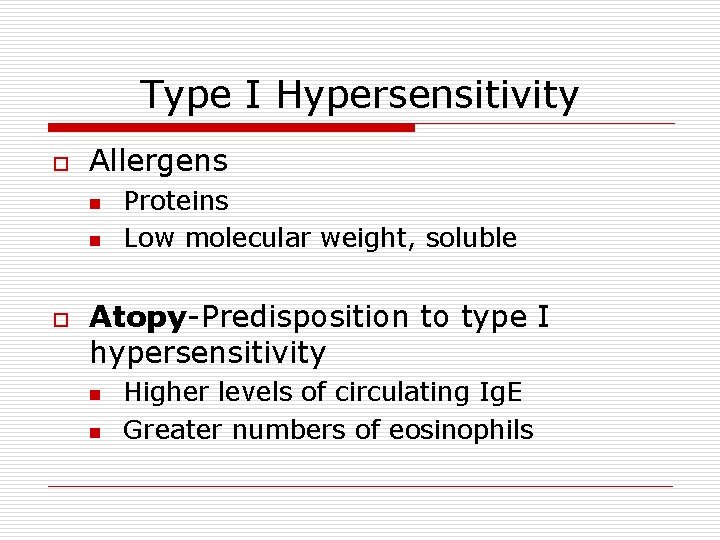 Type I Hypersensitivity

Allergens

Proteins

Low molecular weight, soluble

Atopy-Predisposition to type I hypersensitivity

Higher levels of circulating IgE

Greater numbers of eosinophils